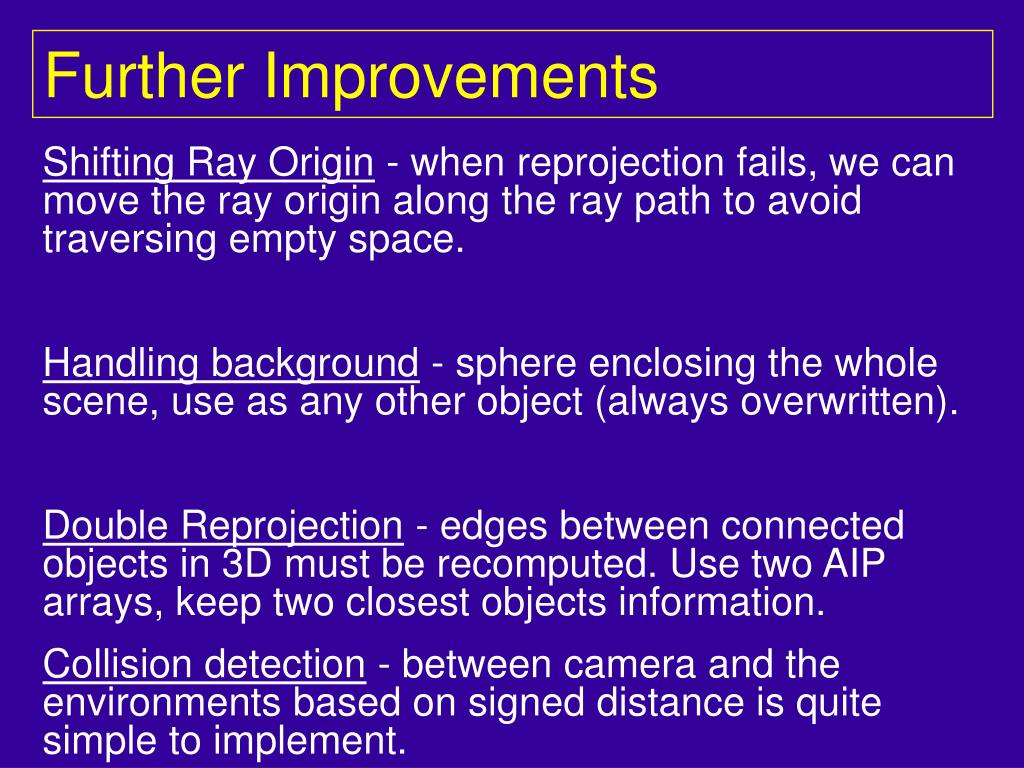 Further Improvements

Shifting Ray Origin - when reprojection fails, we can move the ray origin along the ray path to avoid traversing empty space.

Handling background - sphere enclosing the whole scene, use as any other object (always overwritten).

Double Reprojection - edges between connected objects in 3D must be recomputed. Use two AIP arrays, keep two closest objects information.

Collision detection - between camera and the environments based on signed distance is quite simple to implement.